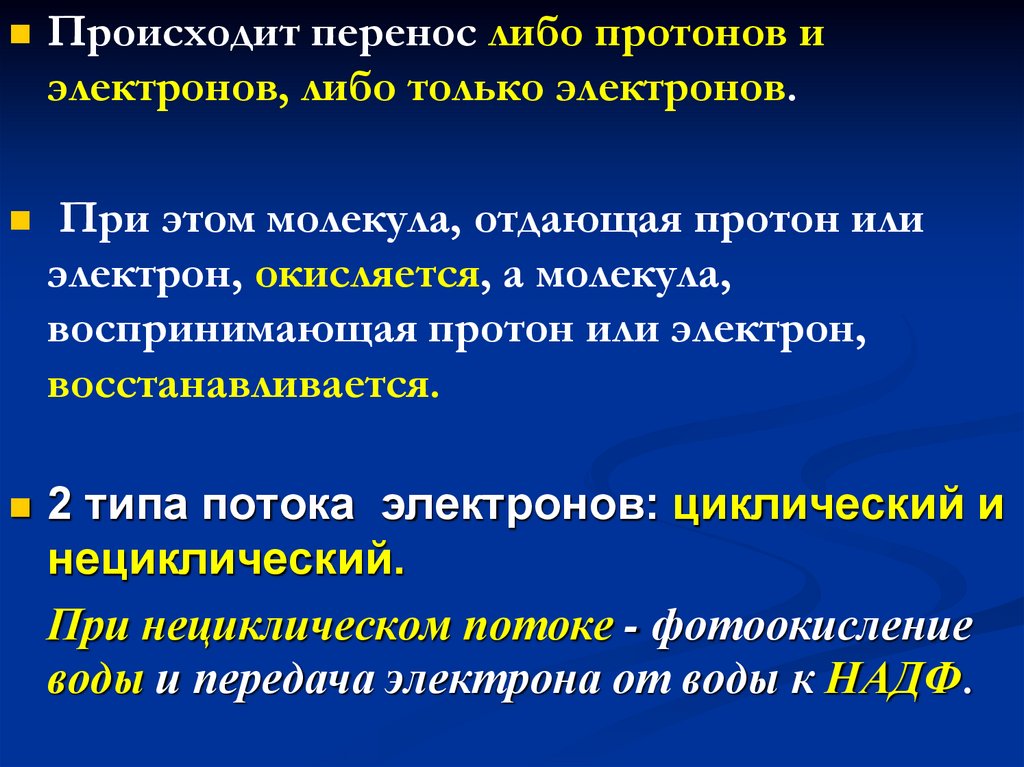 Происходит перенос либо протонов и электронов, либо только электронов.

При этом молекула, отдающая протон или электрон, окисляется, а молекула, воспринимающая протон или электрон, восстанавливается.

2 типа потока электронов: циклический и нециклический.

При нециклическом потоке - фотоокисление воды и передача электрона от воды к НАДФ.